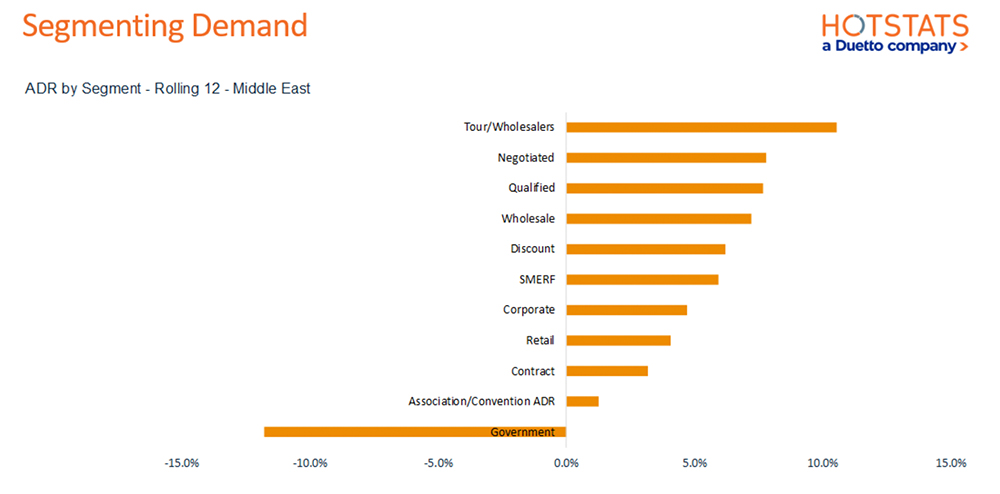 Segmenting Demand

HOTSTATS
a Duetto company >

ADR by Segment - Rolling 12 - Middle East

Tour/Wholesalers
Negotiated
Qualified
Wholesale
Discount
SMERF
Corporate
Retail
Contract
Association/Convention ADR
Government

-15.0%
-10.0%
-5.0%
0.0%
5.0%
10.0%
15.0%